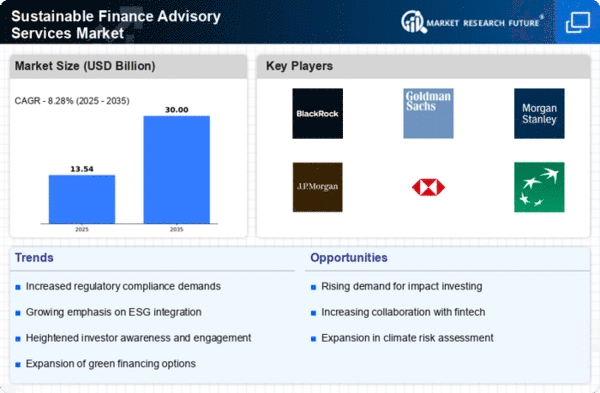 Sustainable Finance Advisory Services Market

MARKET RESEARCH FUTURE®

Market Size (USD Billion)

CAGR - 8.28% (2025 - 2035)

13.54

30.00

2025

2035

Key Players

BlackRock

Goldman Sachs

Morgan Stanley

J.P.Morgan

Trends

Increased regulatory compliance demands

Growing emphasis on ESG integration

Heightened investor awareness and engagement

Expansion of green financing options

Opportunities

Rising demand for impact investing

Increasing collaboration with fintech

Expansion in climate risk assessment